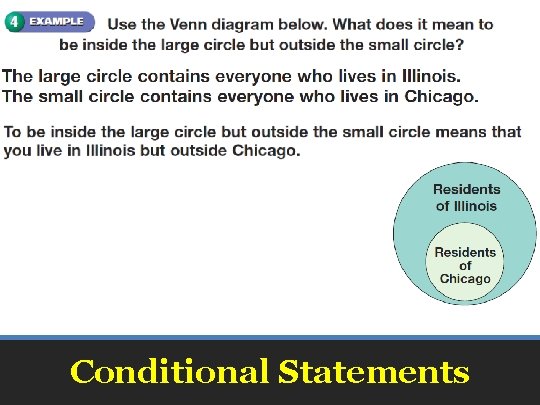 4 EXAMPLE Use the Venn diagram below. What does it mean to be inside the large circle but outside the small circle?

The large circle contains everyone who lives in Illinois.
The small circle contains everyone who lives in Chicago.

To be inside the large circle but outside the small circle means that you live in Illinois but outside Chicago.

Residents of Illinois

Residents of Chicago

Conditional Statements